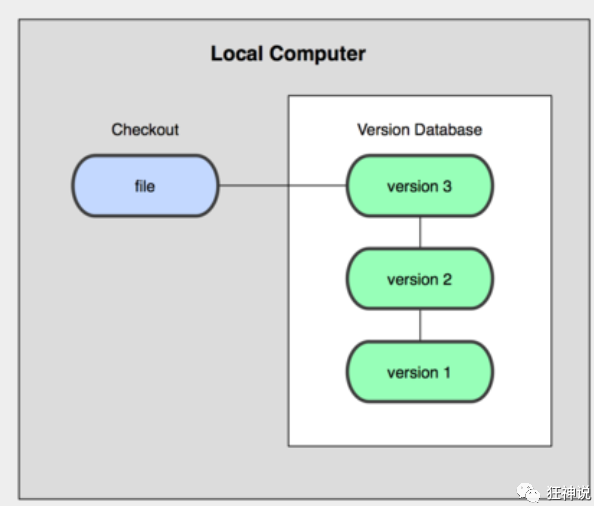 Local Computer

Checkout

file

Version Database

version 3

version 2

version 1

狂神说